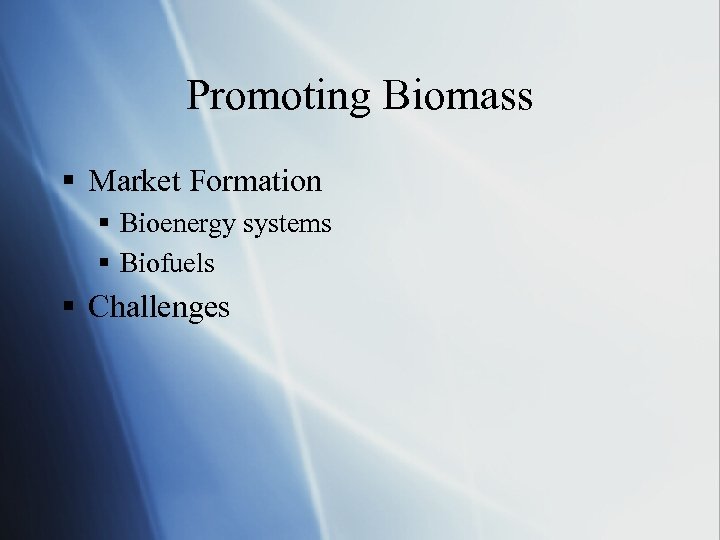 Promoting Biomass

▪ Market Formation
 ▪ Bioenergy systems
 ▪ Biofuels
▪ Challenges